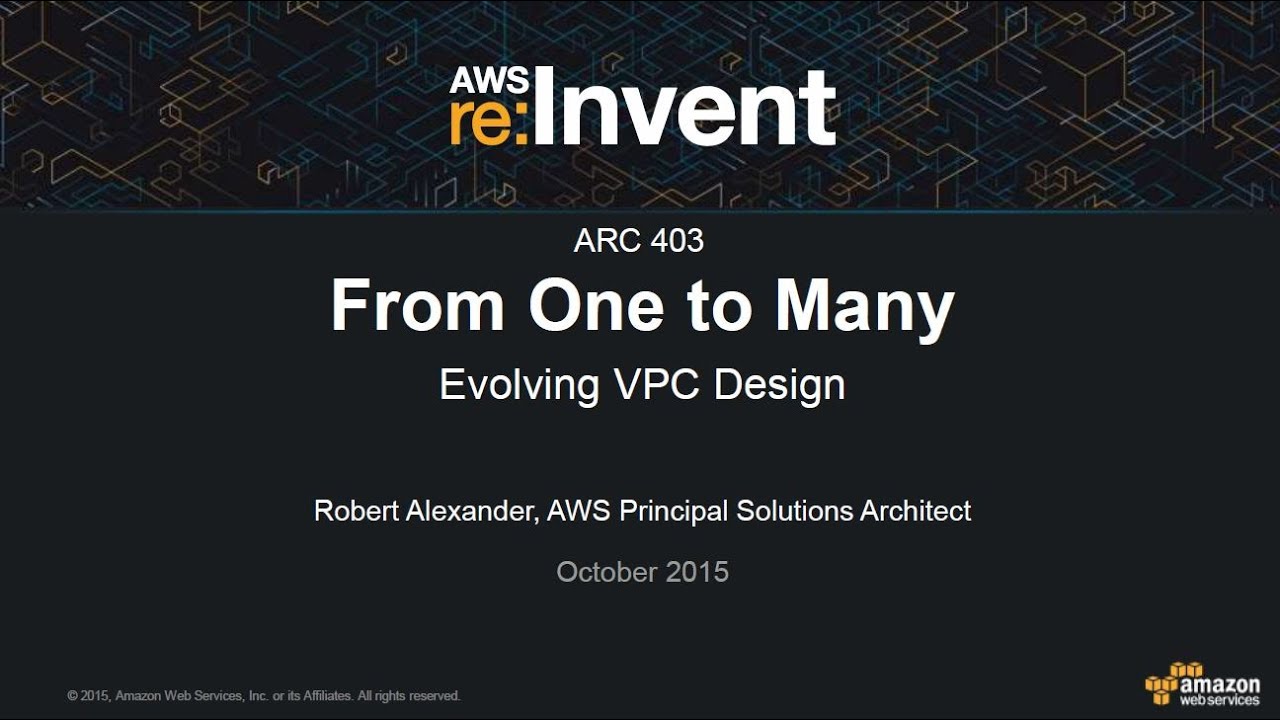 AWS re:Invent

ARC 403

From One to Many

Evolving VPC Design

Robert Alexander, AWS Principal Solutions Architect

October 2015

© 2015, Amazon Web Services, Inc. or its Affiliates. All rights reserved.

amazon web services